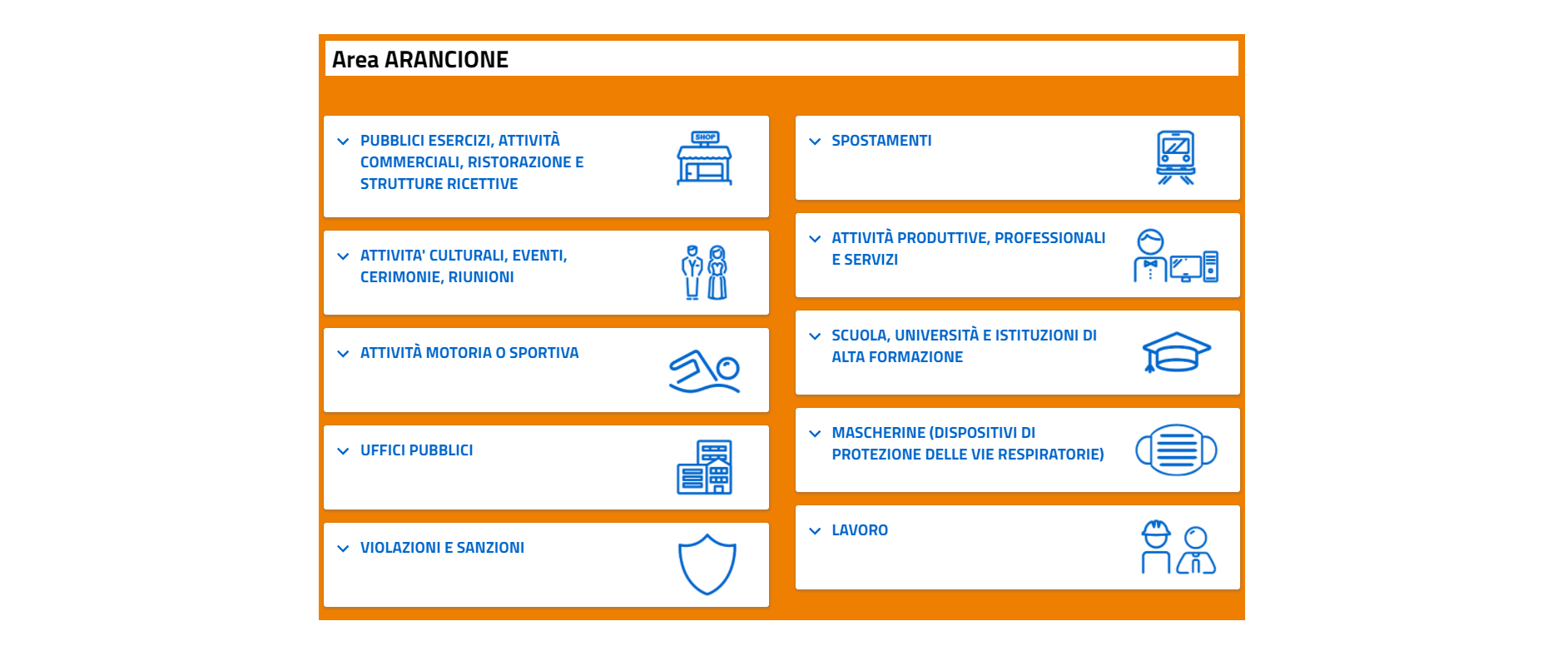 Area ARANCIONE

PUBBLICI ESERCIZI, ATTIVITÀ COMMERCIALI, RISTORAZIONE E STRUTTURE RICETTIVE

SHOP

ATTIVITA' CULTURALI, EVENTI, CERIMONIE, RIUNIONI

ATTIVITÀ MOTORIA O SPORTIVA

UFFICI PUBBLICI

VIOLAZIONI E SANZIONI

SPOSTAMENTI

ATTIVITÀ PRODUTTIVE, PROFESSIONALI E SERVIZI

SCUOLA, UNIVERSITÀ E ISTITUZIONI DI ALTA FORMAZIONE

MASCHERINE (DISPOSITIVI DI PROTEZIONE DELLE VIE RESPIRATORIE)

LAVORO